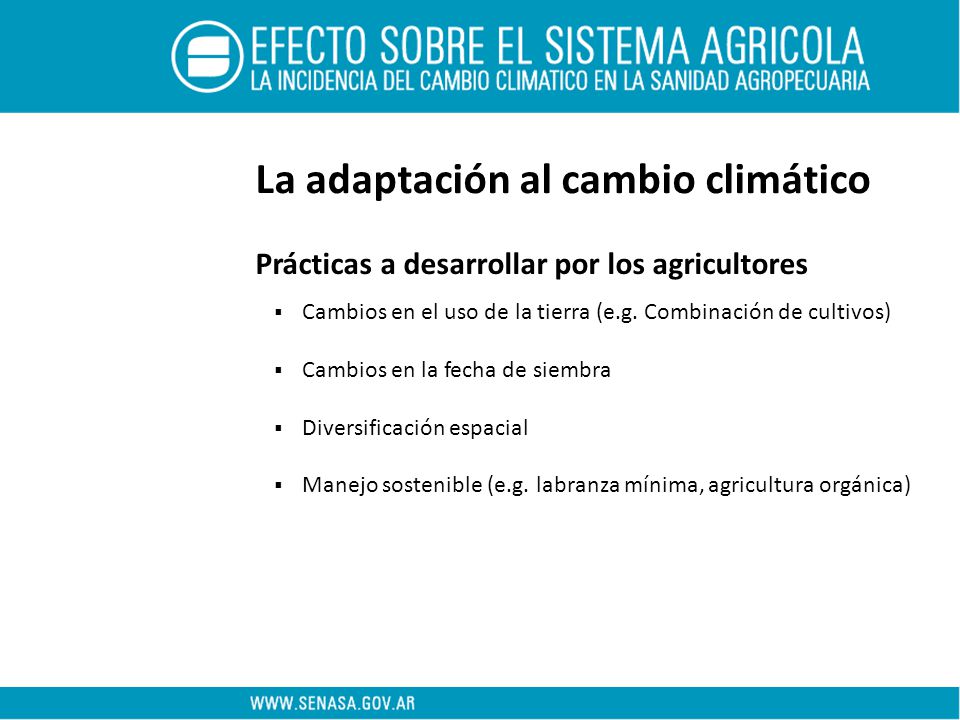 EFECTO SOBRE EL SISTEMA AGRICOLA
LA INCIDENCIA DEL CAMBIO CLIMATICO EN LA SANIDAD AGROPECUARIA

La adaptación al cambio climático

Prácticas a desarrollar por los agricultores

▪ Cambios en el uso de la tierra (e.g. Combinación de cultivos)

▪ Cambios en la fecha de siembra

▪ Diversificación espacial

▪ Manejo sostenible (e.g. labranza mínima, agricultura orgánica)

WWW.SENASA.GOV.AR